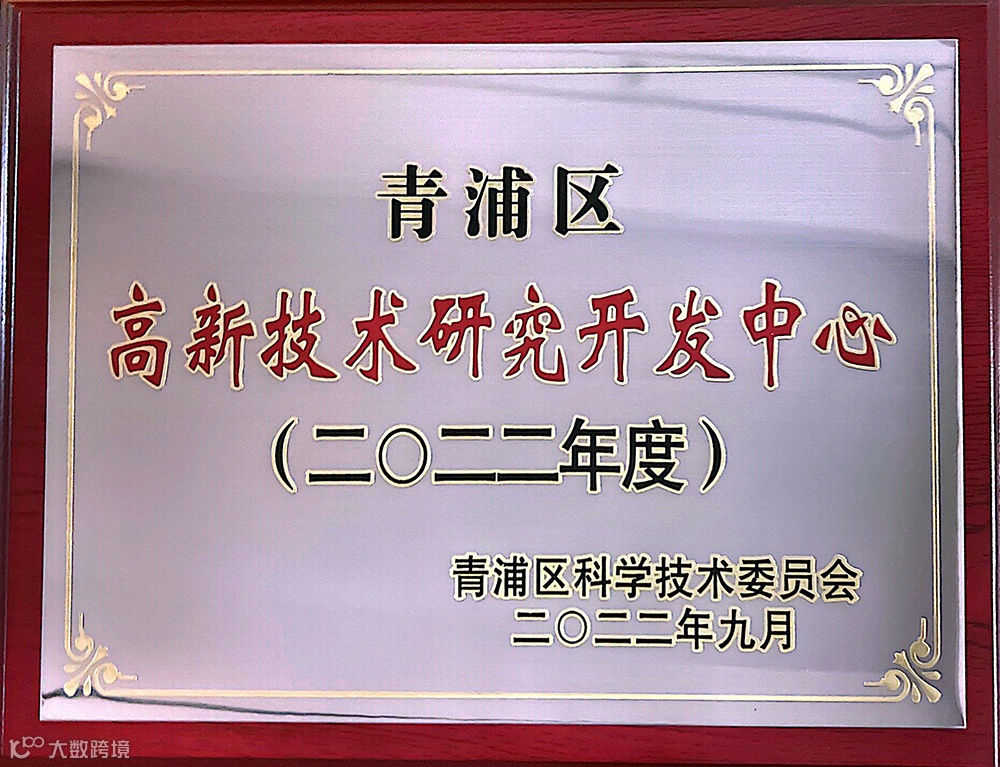 青浦区

高新技术研究开发中心

（二〇二二年度）

青浦区科学技术委员会
二〇二二年九月

大数跨境